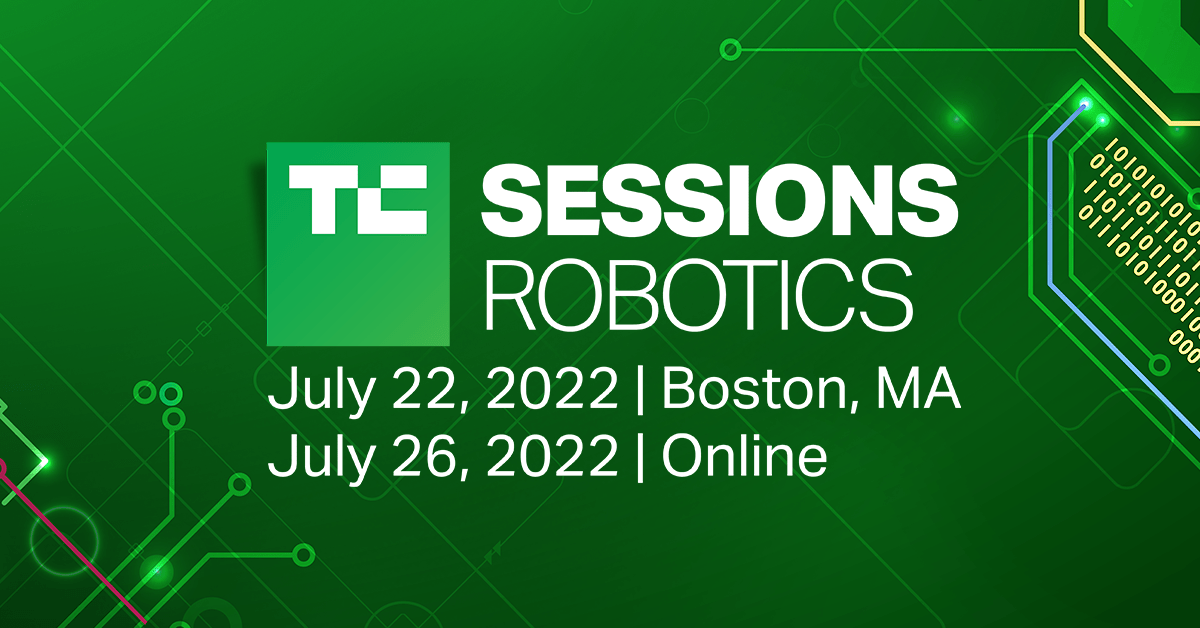 TC SESSIONS
ROBOTICS

July 22, 2022 | Boston, MA
July 26, 2022 | Online